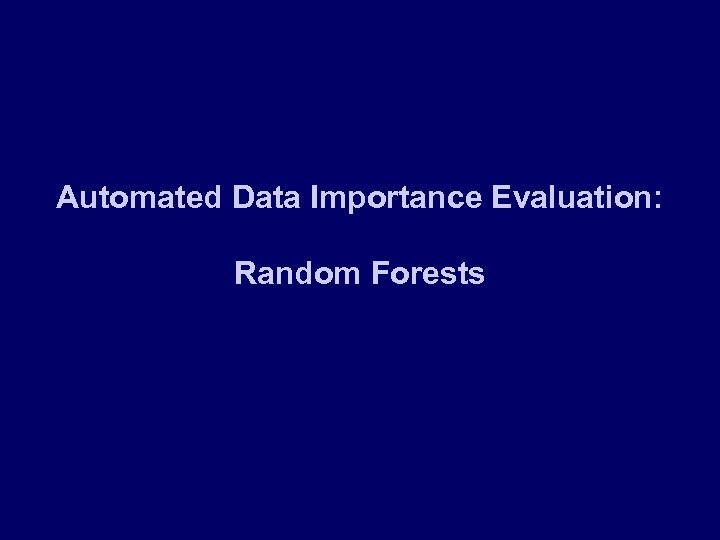 Automated Data Importance Evaluation:

Random Forests